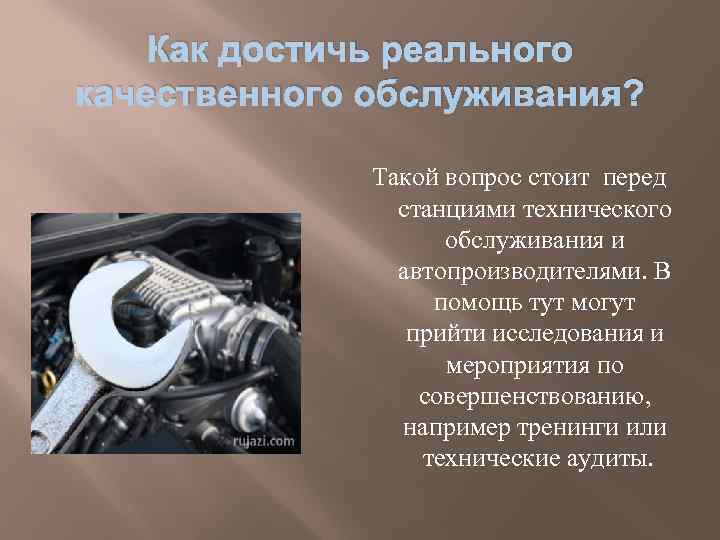 Как достичь реального качественного обслуживания?

Такой вопрос стоит перед станциями технического обслуживания и автопроизводителями. В помощь тут могут прийти исследования и мероприятия по совершенствованию, например тренинги или технические аудиты.

rujazi.com